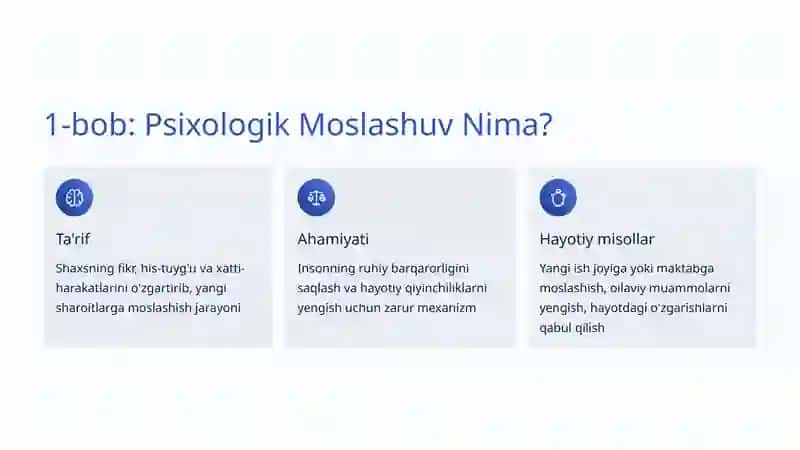 1-bob: Psixologik Moslashuv Nima?

Ta'rif

Shaxsning fikr, his-tuyg'u va xatti-harakatlarini o'zgartirib, yangi sharoitlarga moslashish jarayoni

Ahamiyati

Insonning ruhiy barqarorligini saqlash va hayotiy qiyinchiliklarni yengish uchun zarur mexanizm

Hayotiy misollar

Yangi ish joyiga yoki maktabga moslashish, oilaviy muammolarni yengish, hayotdagi o'zgarishlarni qabul qilish